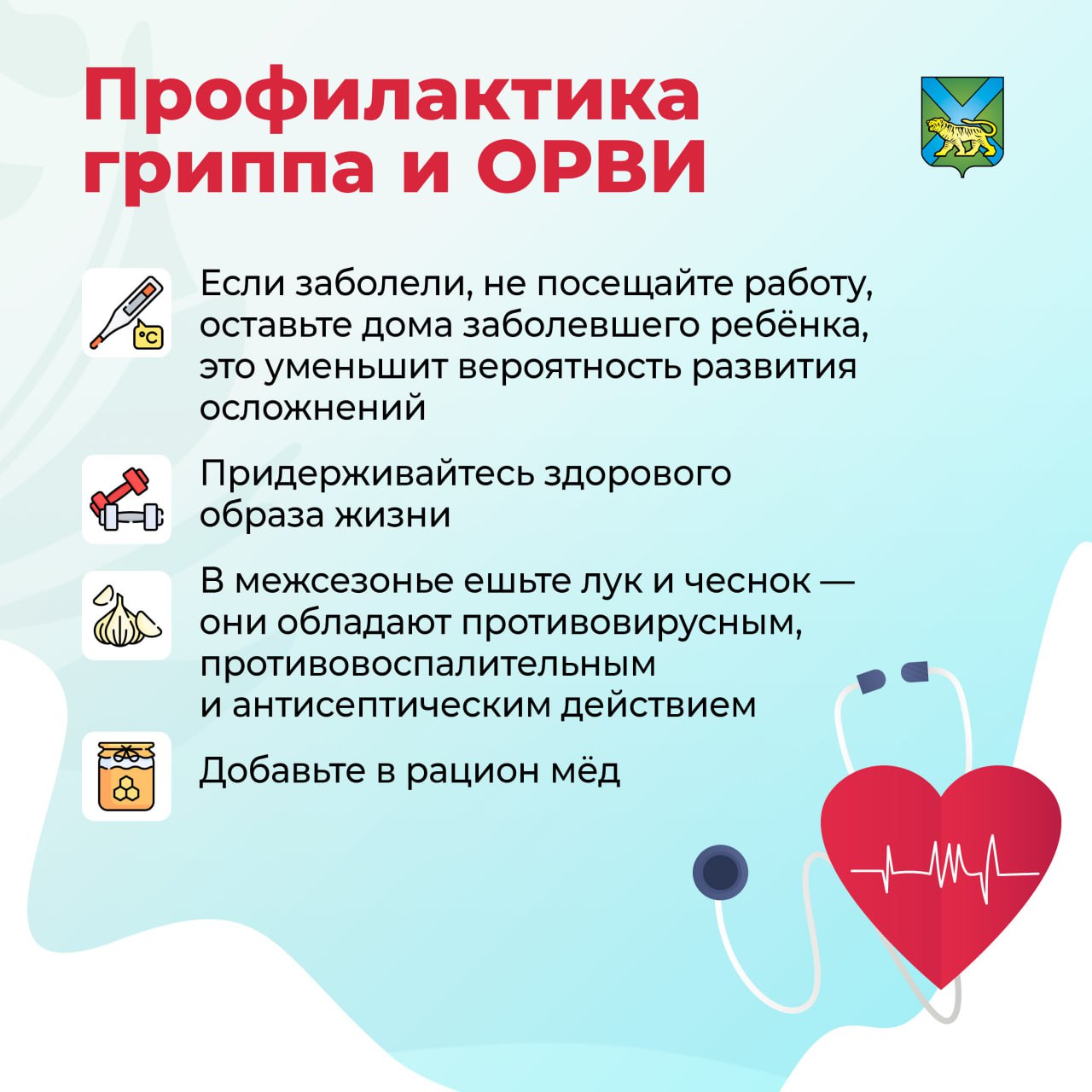 Профилактика гриппа и ОРВИ

°C

Если заболели, не посещайте работу, оставьте дома заболевшего ребёнка, это уменьшит вероятность развития осложнений

Придерживайтесь здорового образа жизни

В межсезонье ешьте лук и чеснок — они обладают противовирусным, противовоспалительным и антисептическим действием

Добавьте в рацион мёд